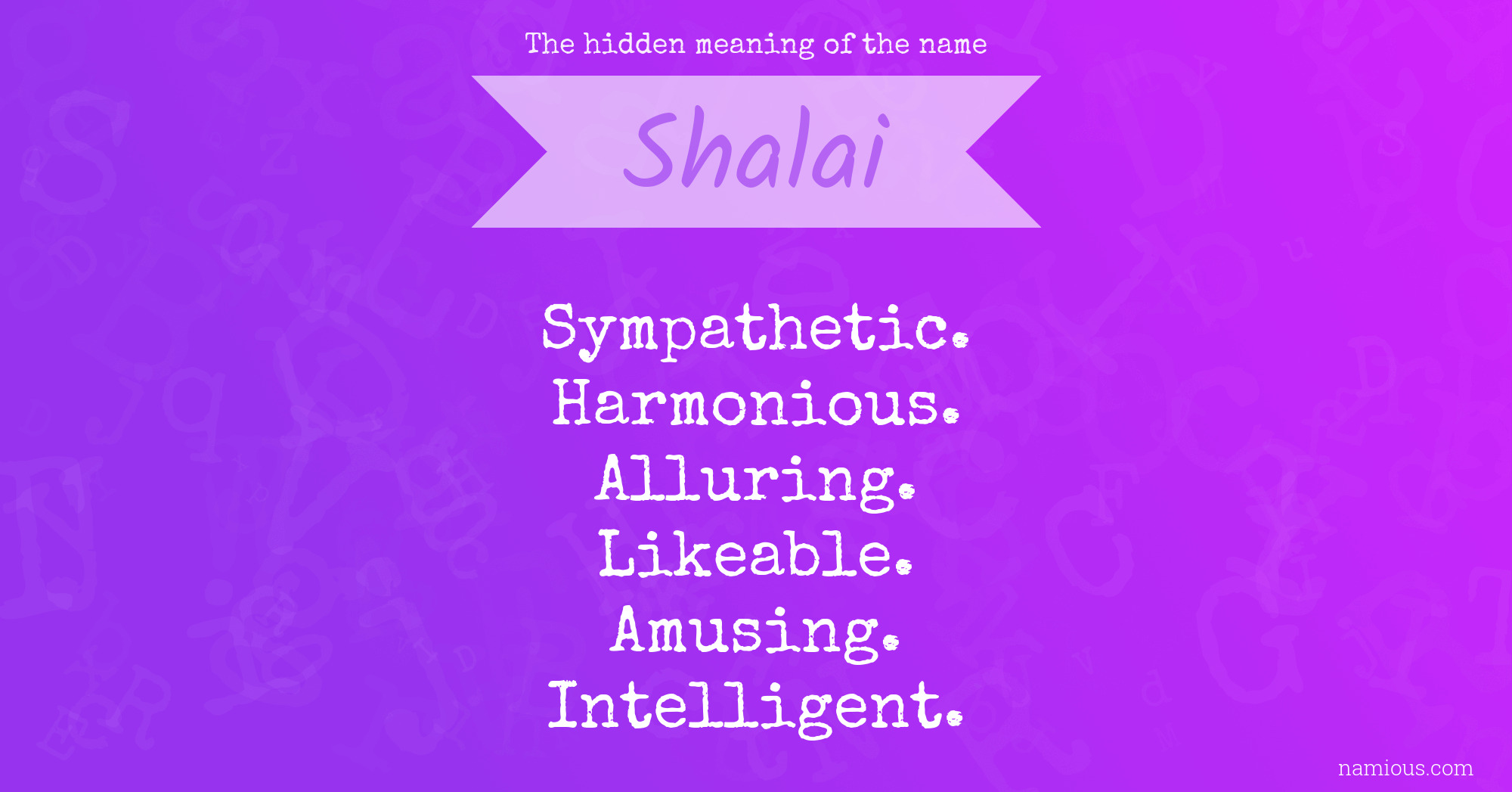 The hidden meaning of the name

Shalai

Sympathetic.
Harmonious.
Alluring.
Likeable.
Amusing.
Intelligent.

namious.com